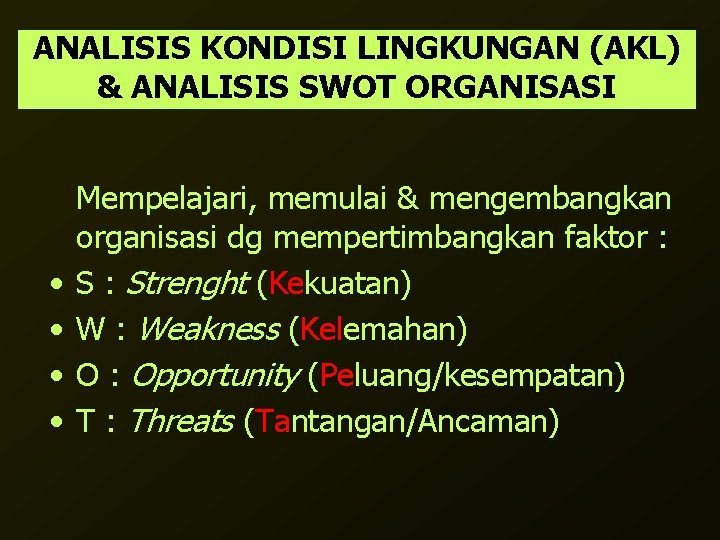 ANALISIS KONDISI LINGKUNGAN (AKL) & ANALISIS SWOT ORGANISASI

Mempelajari, memulai & mengembangkan organisasi dg mempertimbangkan faktor :

• S : Strenght (Kekuatan)
• W : Weakness (Kelemahan)
• O : Opportunity (Peluang/kesempatan)
• T : Threats (Tantangan/Ancaman)